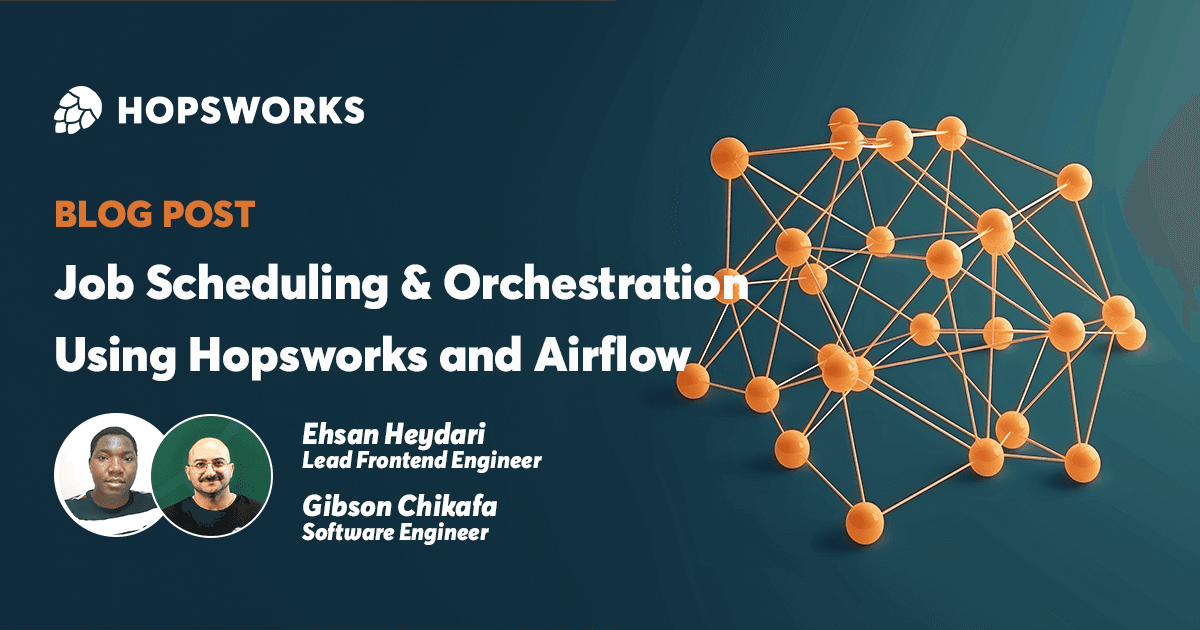 HOPSWORKS

BLOG POST

Job Scheduling & Orchestration Using Hopsworks and Airflow

Ehsan Heydari
Lead Frontend Engineer

Gibson Chikafa
Software Engineer